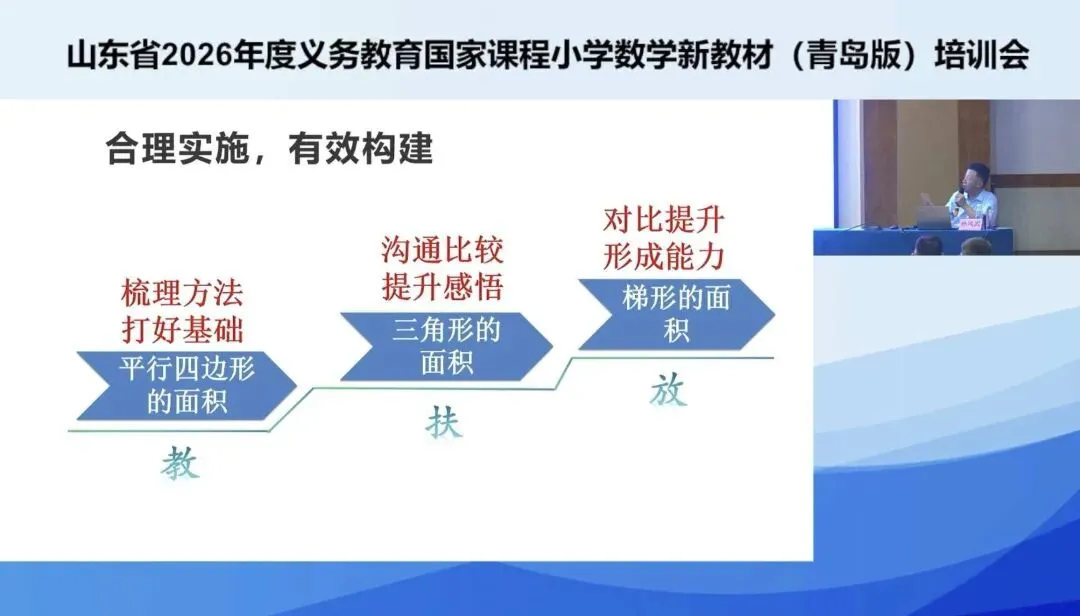 山东省2026年度义务教育国家课程小学数学新教材（青岛版）培训会

合理实施，有效构建

梳理方法
打好基础

平行四边形的面积

教

沟通比较
提升感悟

三角形的面积

扶

对比提升
形成能力

梯形的面积

放